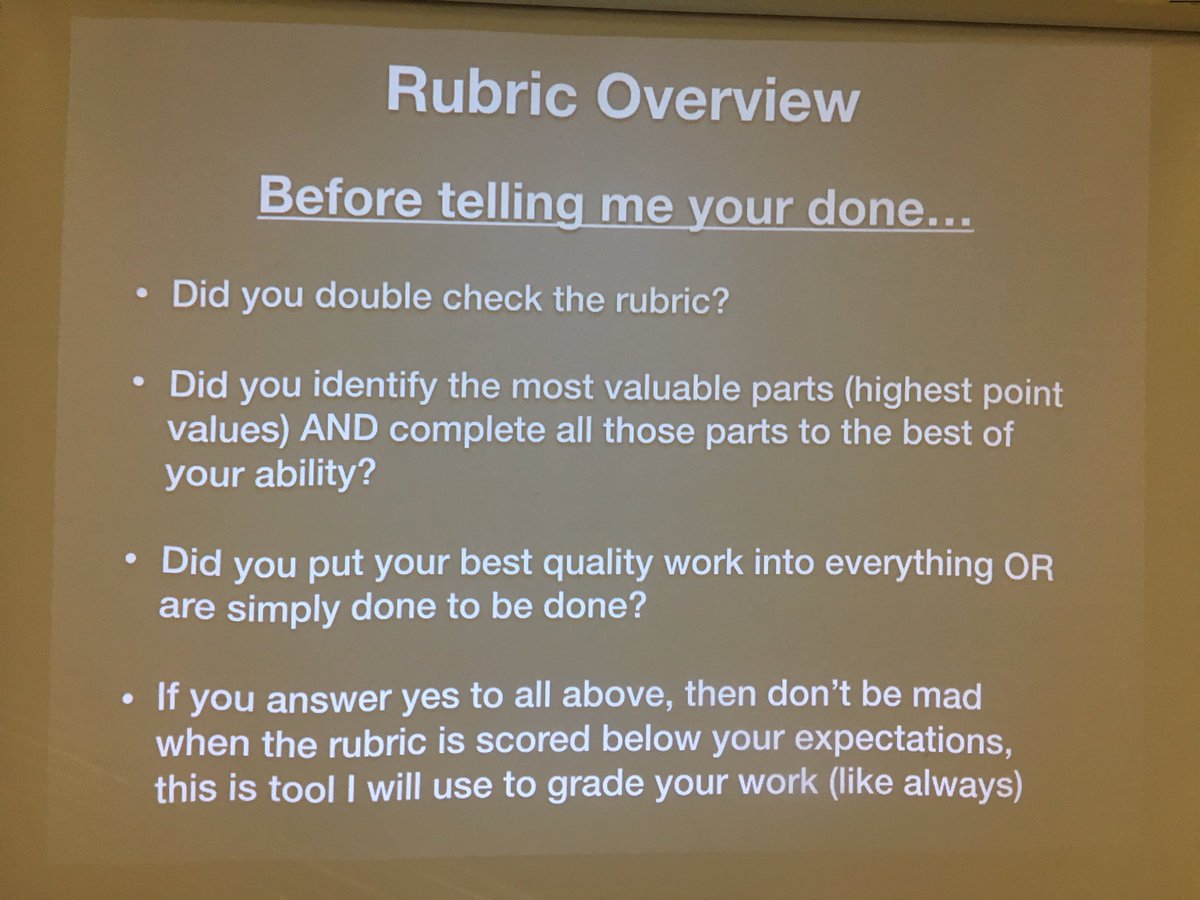 Rubric Overview

Before telling me your done…

• Did you double check the rubric?

• Did you identify the most valuable parts (highest point values) AND complete all those parts to the best of your ability?

• Did you put your best quality work into everything OR are simply done to be done?

• If you answer yes to all above, then don't be mad when the rubric is scored below your expectations, this is tool I will use to grade your work (like always)